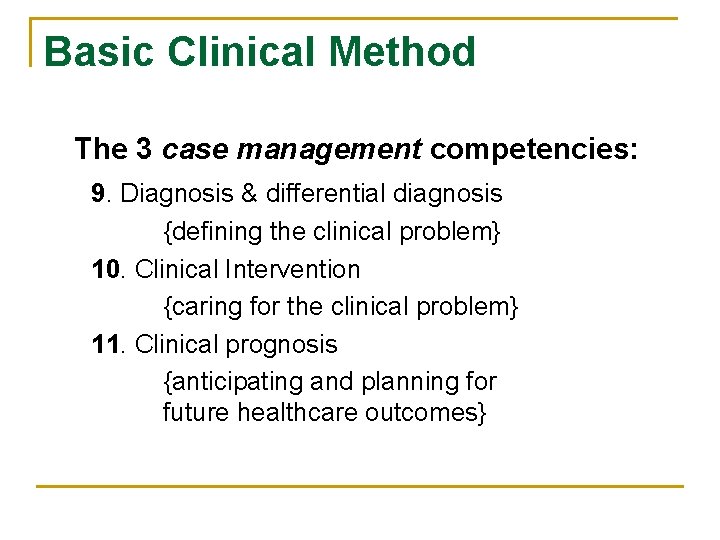 Basic Clinical Method

The 3 case management competencies:

9. Diagnosis & differential diagnosis
{defining the clinical problem}

10. Clinical Intervention
{caring for the clinical problem}

11. Clinical prognosis
{anticipating and planning for future healthcare outcomes}